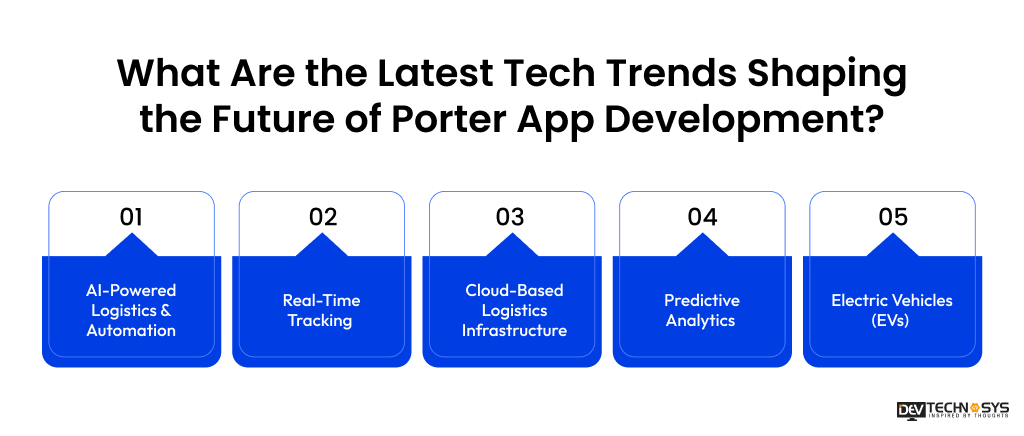 What Are the Latest Tech Trends Shaping the Future of Porter App Development?

01
AI-Powered Logistics & Automation

02
Real-Time Tracking

03
Cloud-Based Logistics Infrastructure

04
Predictive Analytics

05
Electric Vehicles (EVs)

DEV TECHNOSYS
INSPIRED BY THOUGHTS